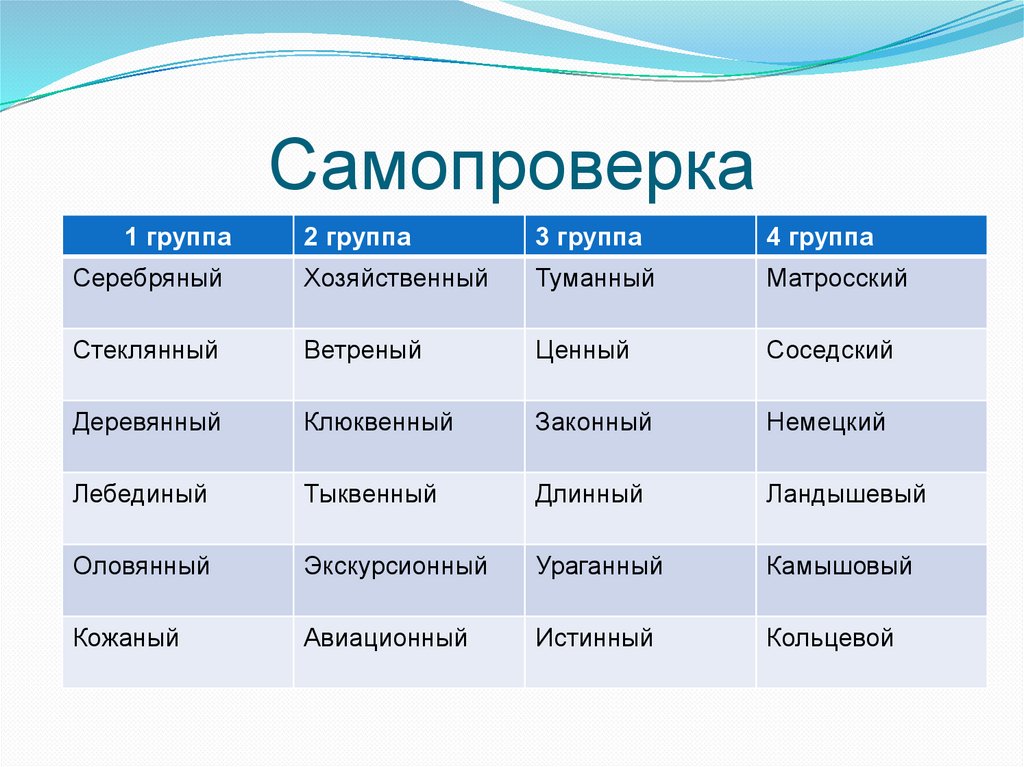 Самопроверка

| 1 группа | 2 группа | 3 группа | 4 группа |
|---|---|---|---|
| Серебряный | Хозяйственный | Туманный | Матросский |
| Стеклянный | Ветреный | Ценный | Соседский |
| Деревянный | Клюквенный | Законный | Немецкий |
| Лебединый | Тыквенный | Длинный | Ландышевый |
| Оловянный | Экскурсионный | Ураганный | Камышовый |
| Кожаный | Авиационный | Истинный | Кольцевой |